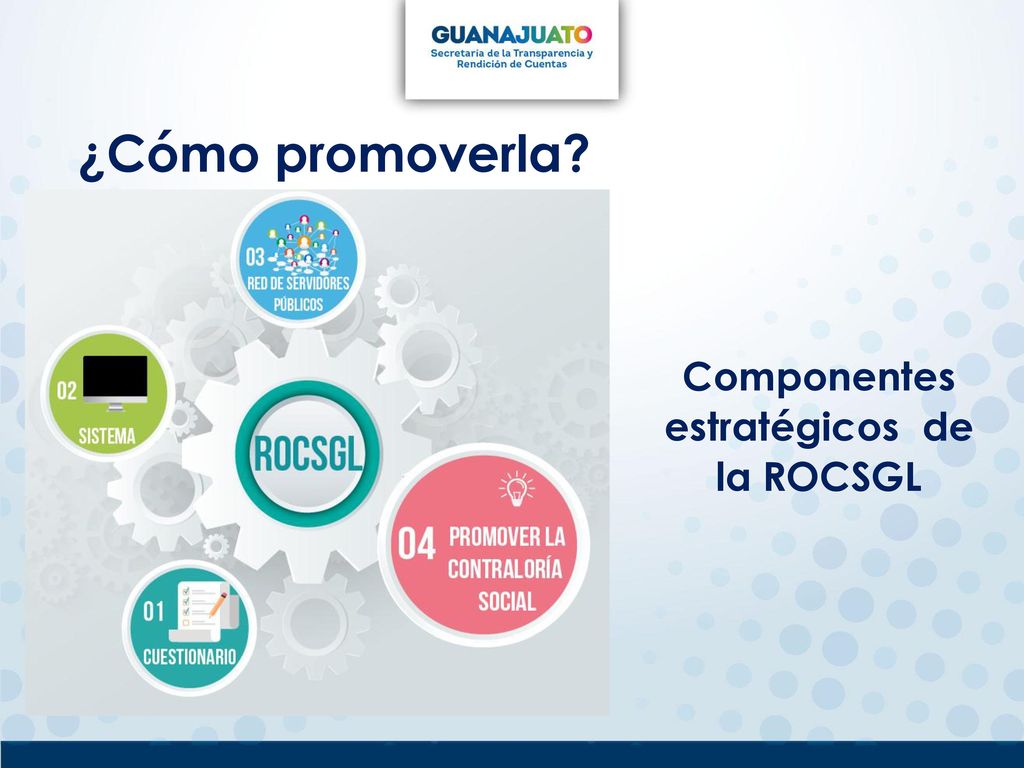 GUANAJUATO
Secretaría de la Transparencia y Rendición de Cuentas

¿Cómo promoverla?

03
RED DE SERVIDORES PÚBLICOS

02
SISTEMA

ROCSGL

04 PROMOVER LA CONTRALORÍA SOCIAL

01
CUESTIONARIO

Componentes estratégicos de la ROCSGL